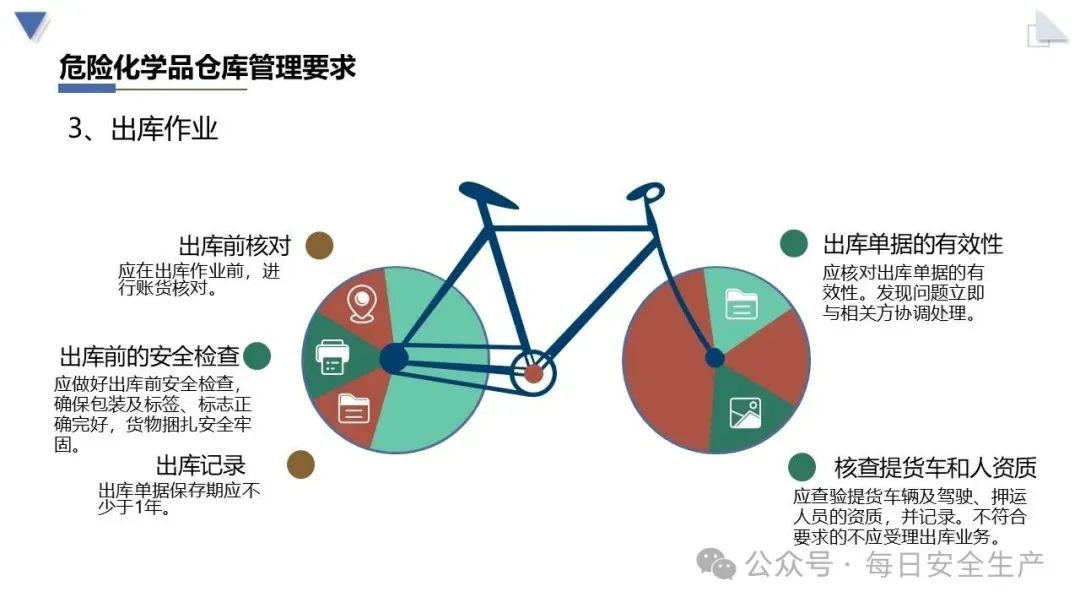 危险化学品仓库管理要求

3、出库作业

出库前核对
应在出库作业前，进行账货核对。

出库前的安全检查
应做好出库前安全检查，确保包装及标签、标志正确完好，货物捆扎安全牢固。

出库记录
出库单据保存期应不少于1年。

出库单据的有效性
应核对出库单据的有效性。发现问题立即与相关方协调处理。

核查提货车和人资质
应查验提货车辆及驾驶、押运人员的资质，并记录。不符合要求的不应受理出库业务。

公众号 · 每日安全生产